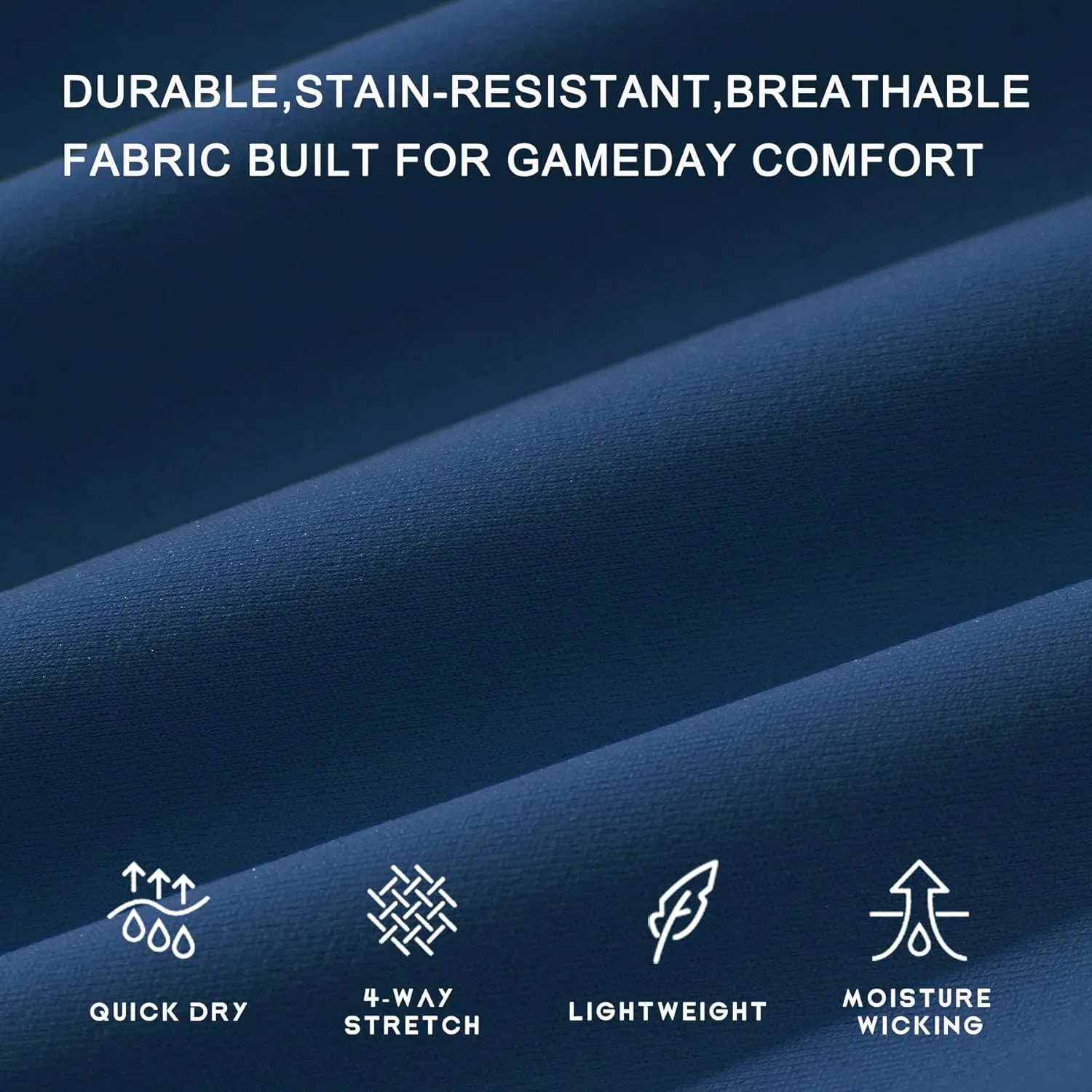 DURABLE,STAIN-RESISTANT,BREATHABLE FABRIC BUILT FOR GAMEDAY COMFORT

QUICK DRY

4-WAY STRETCH

LIGHTWEIGHT

MOISTURE WICKING